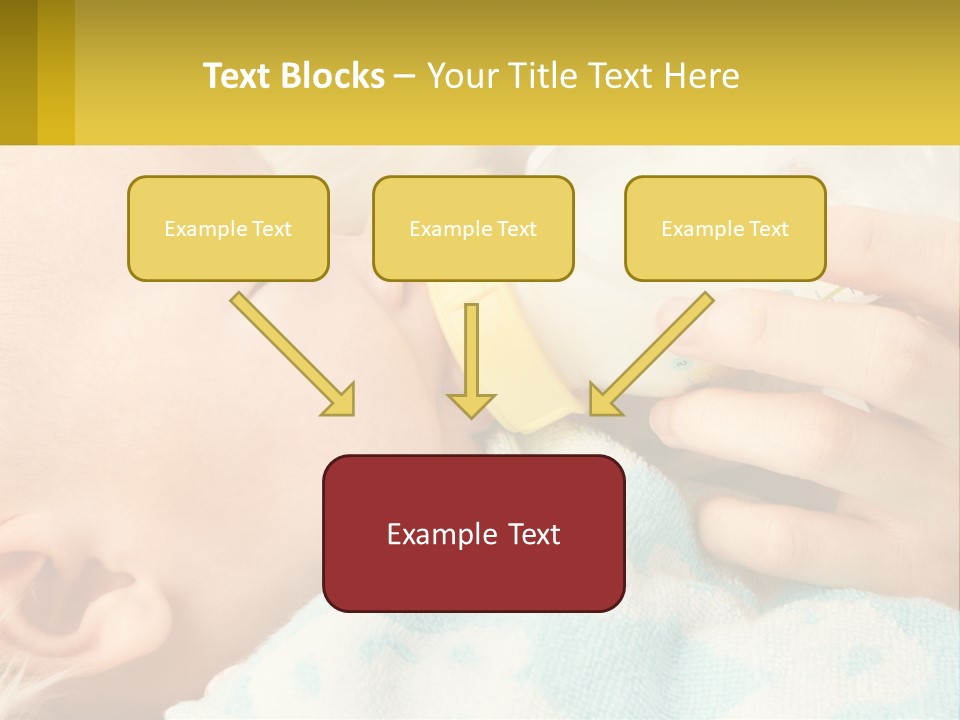 Text Blocks – Your Title Text Here

Example Text

Example Text

Example Text

Example Text